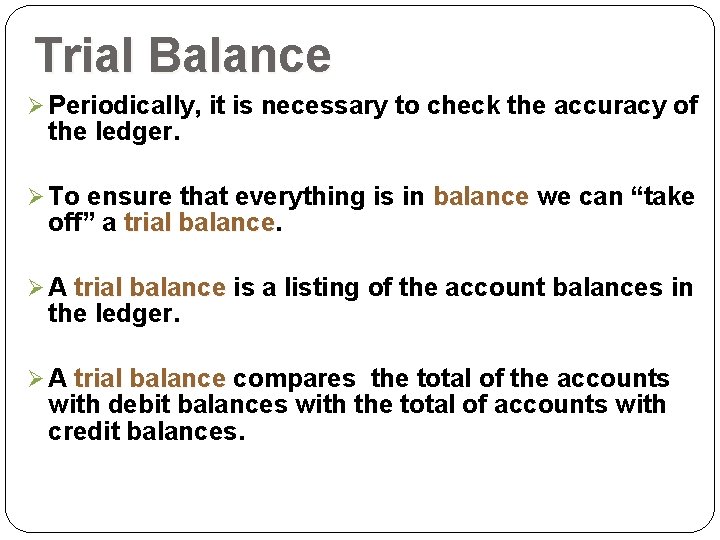 Trial Balance

➢ Periodically, it is necessary to check the accuracy of the ledger.

➢ To ensure that everything is in balance we can “take off” a trial balance.

➢ A trial balance is a listing of the account balances in the ledger.

➢ A trial balance compares  the total of the accounts with debit balances with the total of accounts with credit balances.